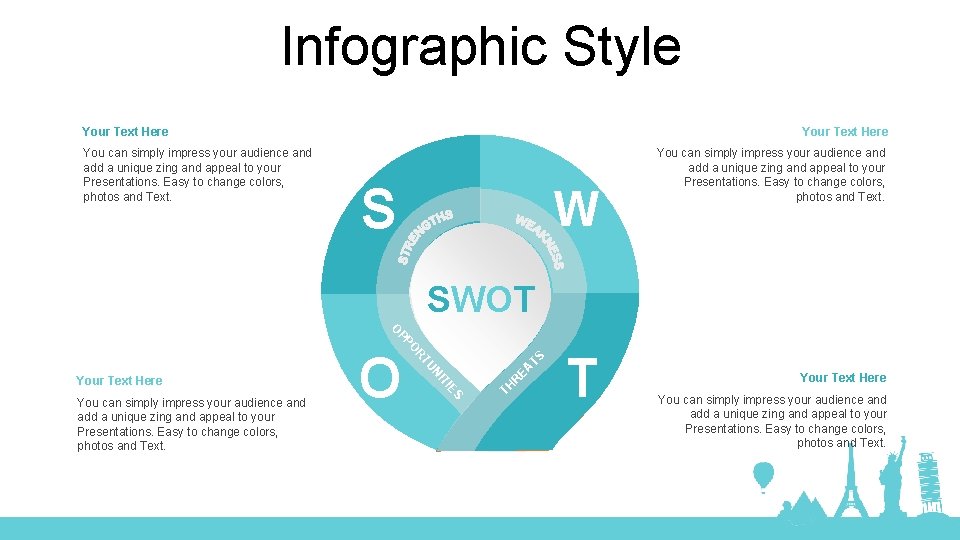 Infographic Style

Your Text Here

You can simply impress your audience and add a unique zing and appeal to your Presentations. Easy to change colors, photos and Text.

Your Text Here

You can simply impress your audience and add a unique zing and appeal to your Presentations. Easy to change colors, photos and Text.

S

STRENGTHS

W

WEAKNESS

SWOT

O

OPPORTUNITIES

T

THREATS

Your Text Here

You can simply impress your audience and add a unique zing and appeal to your Presentations. Easy to change colors, photos and Text.

Your Text Here

You can simply impress your audience and add a unique zing and appeal to your Presentations. Easy to change colors, photos and Text.